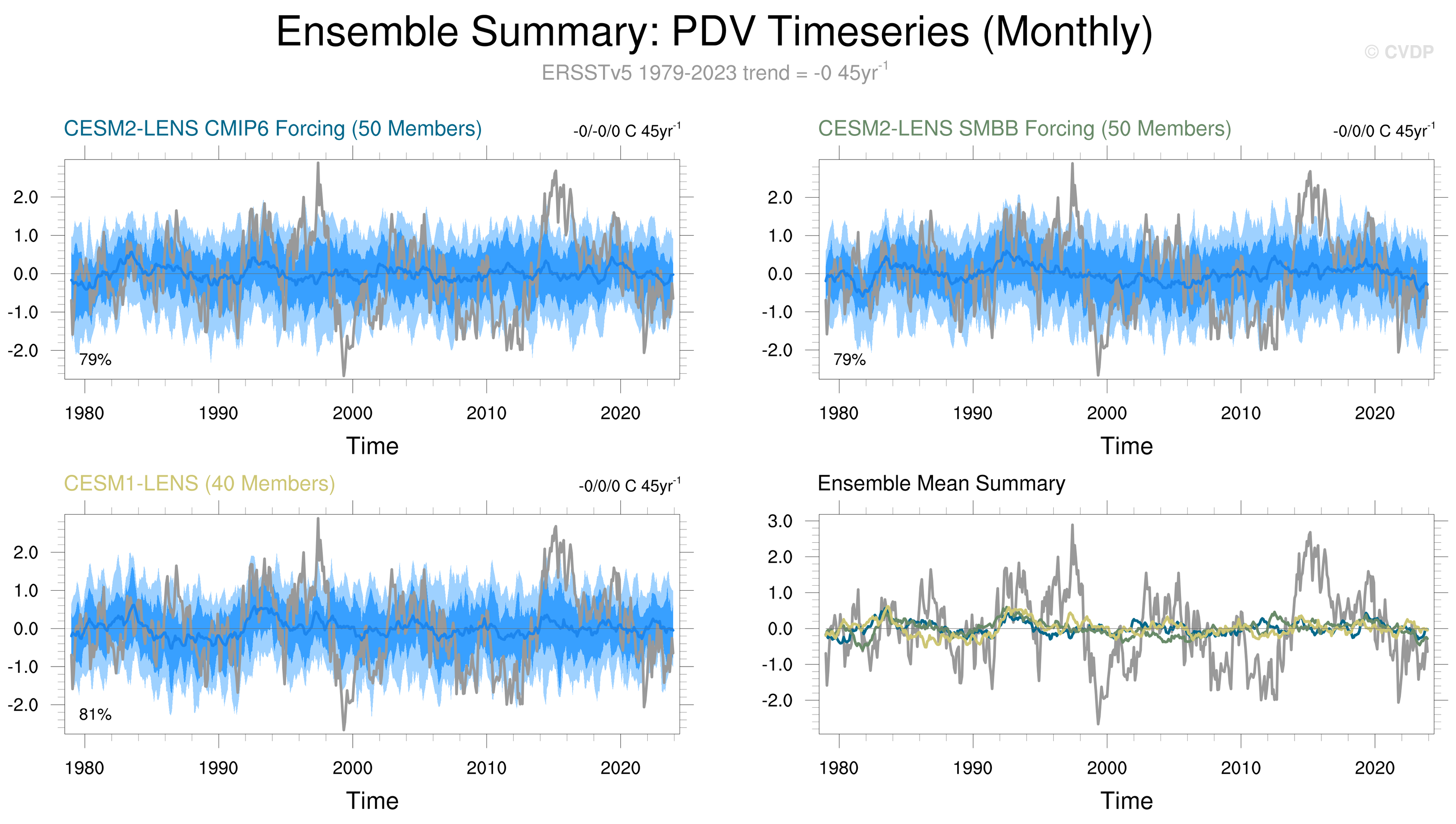 Ensemble Summary: PDV Timeseries (Monthly)

© CVDP

ERSSTv5 1979-2023 trend = -0 45yr$^{-1}$

CESM2-LENS CMIP6 Forcing (50 Members)

-0/-0/0 C 45yr$^{-1}$

2.0
1.0
0.0
-1.0
-2.0

79%

1980 1990 2000 2010 2020

Time

CESM2-LENS SMBB Forcing (50 Members)

-0/0/0 C 45yr$^{-1}$

2.0
1.0
0.0
-1.0
-2.0

79%

1980 1990 2000 2010 2020

Time

CESM1-LENS (40 Members)

-0/0/0 C 45yr$^{-1}$

2.0
1.0
0.0
-1.0
-2.0

81%

1980 1990 2000 2010 2020

Time

Ensemble Mean Summary

3.0
2.0
1.0
0.0
-1.0
-2.0

1980 1990 2000 2010 2020

Time